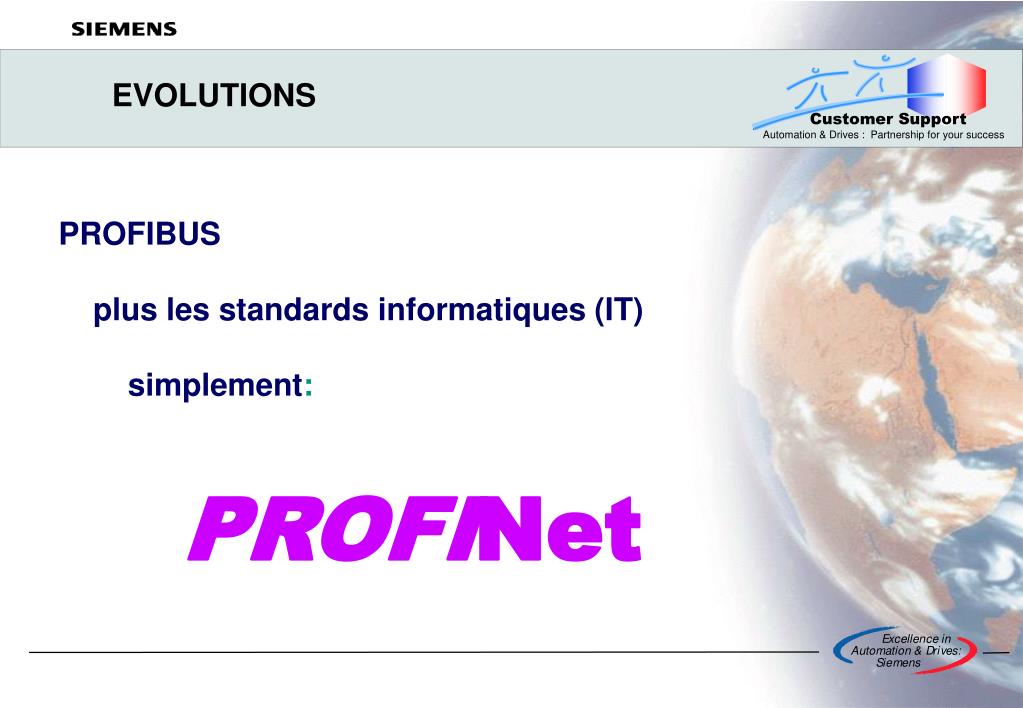 SIEMENS

EVOLUTIONS

Customer Support
Automation & Drives : Partnership for your success

PROFIBUS

plus les standards informatiques (IT)

simplement:

PROFINet

Excellence in Automation & Drives: Siemens